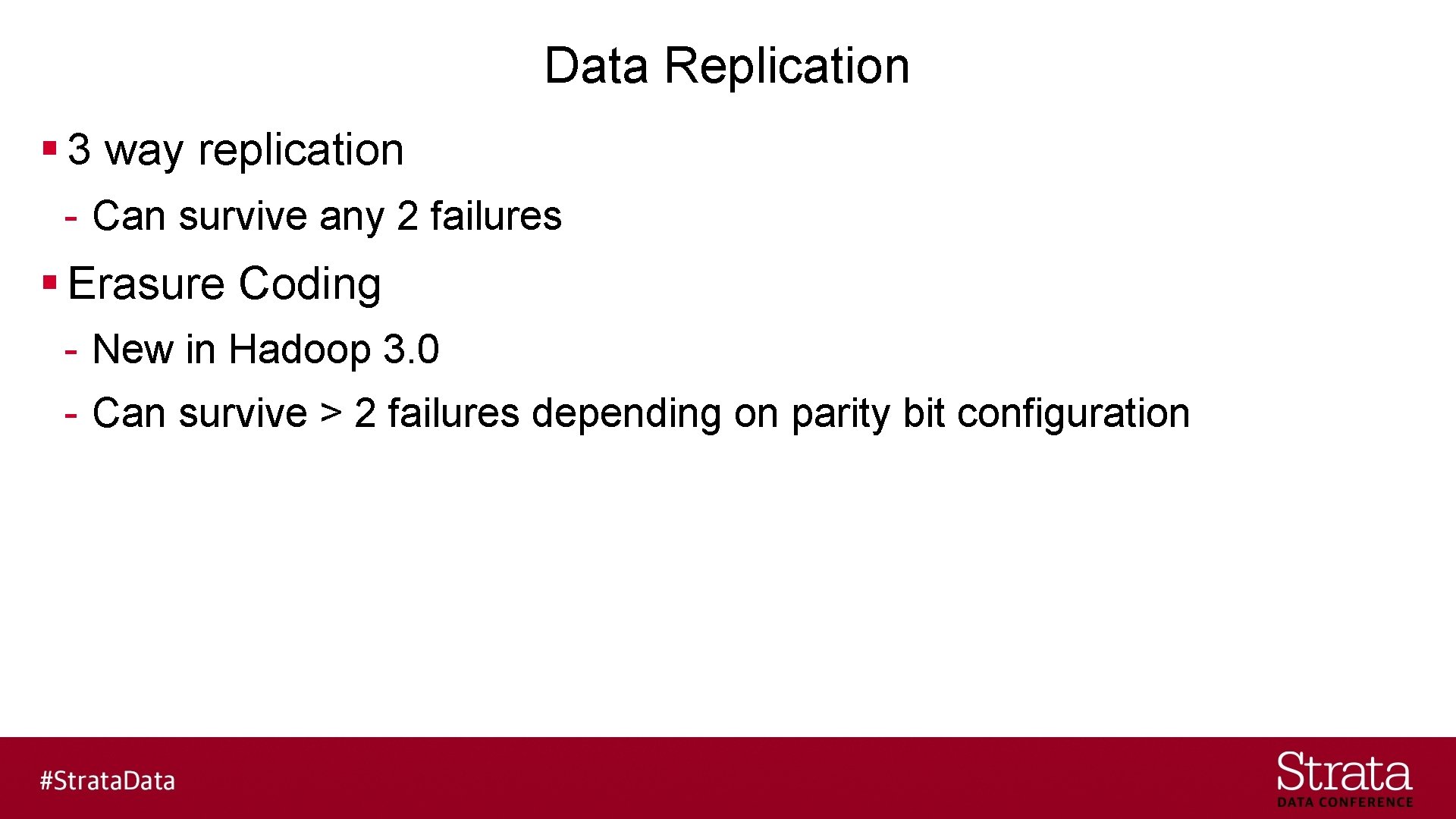 Data Replication

▪ 3 way replication

- Can survive any 2 failures

▪ Erasure Coding

- New in Hadoop 3.0

- Can survive > 2 failures depending on parity bit configuration

#StrataData

Strata
DATA CONFERENCE